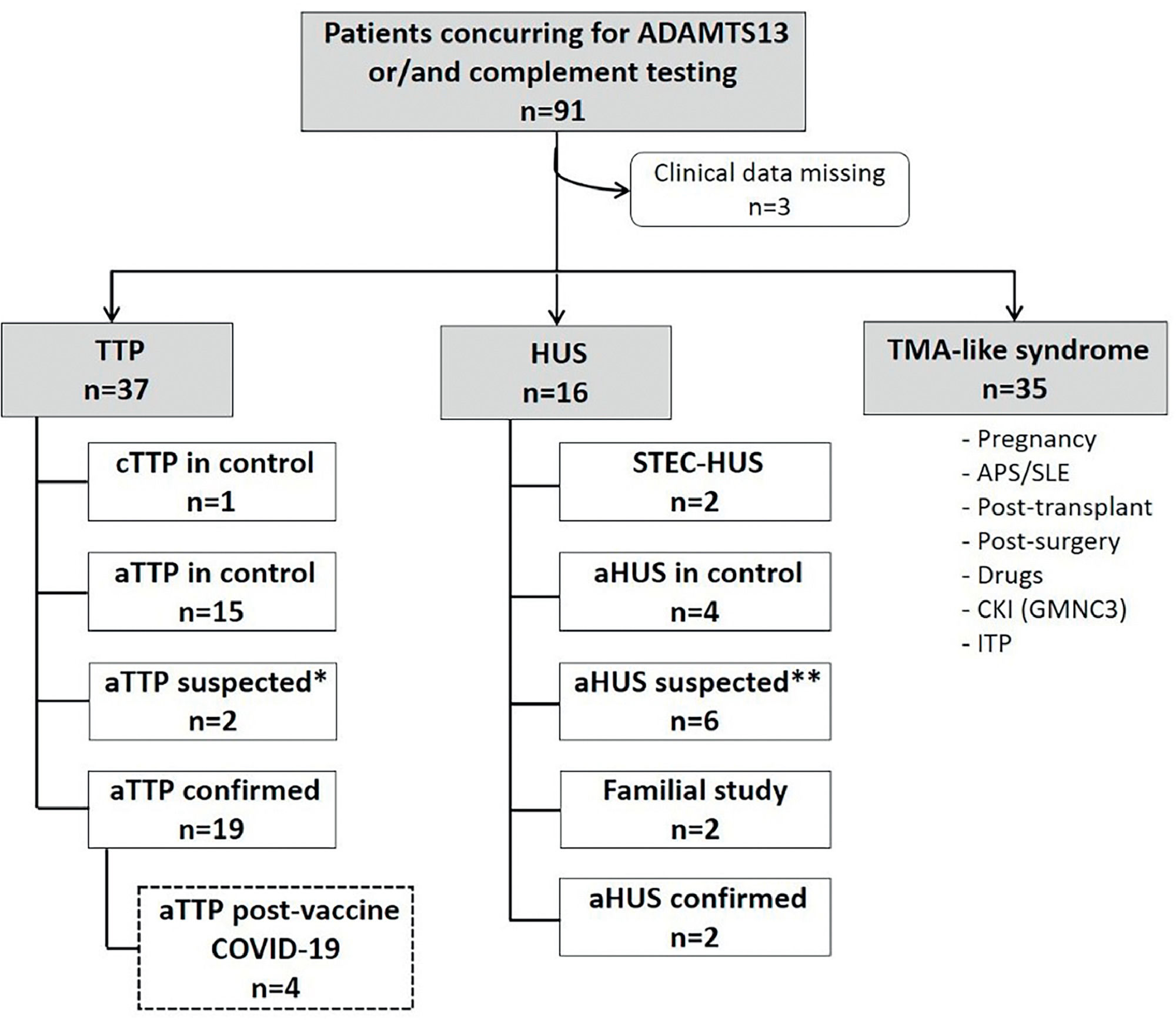 Patients concurring for ADAMTS13 or/and complement testing
n=91

Clinical data missing
n=3

TTP
n=37

cTTP in control
n=1

aTTP in control
n=15

aTTP suspected*
n=2

aTTP confirmed
n=19

aTTP post-vaccine COVID-19
n=4

HUS
n=16

STEC-HUS
n=2

aHUS in control
n=4

aHUS suspected**
n=6

Familial study
n=2

aHUS confirmed
n=2

TMA-like syndrome
n=35

- Pregnancy
- APS/SLE
- Post-transplant
- Post-surgery
- Drugs
- CKI (GMNC3)
- ITP